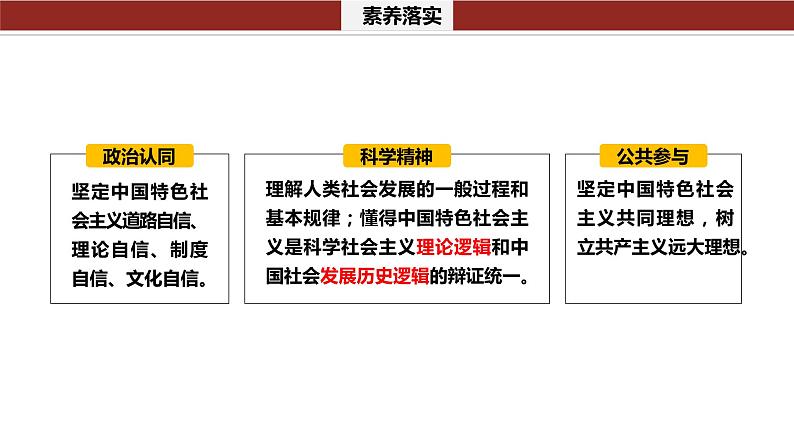 素养落实

政治认同

坚定中国特色社会主义道路自信、理论自信、制度自信、文化自信。

科学精神

理解人类社会发展的一般过程和基本规律；懂得中国特色社会主义是科学社会主义理论逻辑和中国社会发展历史逻辑的辩证统一。

公共参与

坚定中国特色社会主义共同理想，树立共产主义远大理想。